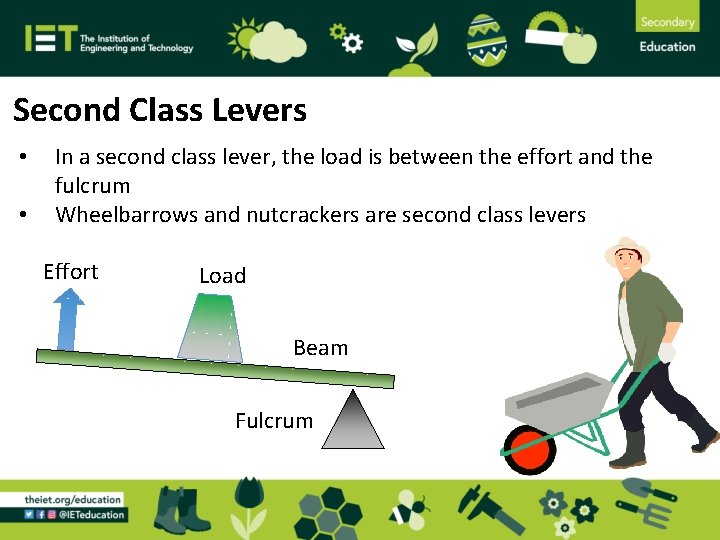 IET The Institution of Engineering and Technology

Secondary
Education

Second Class Levers

• In a second class lever, the load is between the effort and the fulcrum
• Wheelbarrows and nutcrackers are second class levers

Effort

Load

Beam

Fulcrum

theiet.org/education
@IETeducation